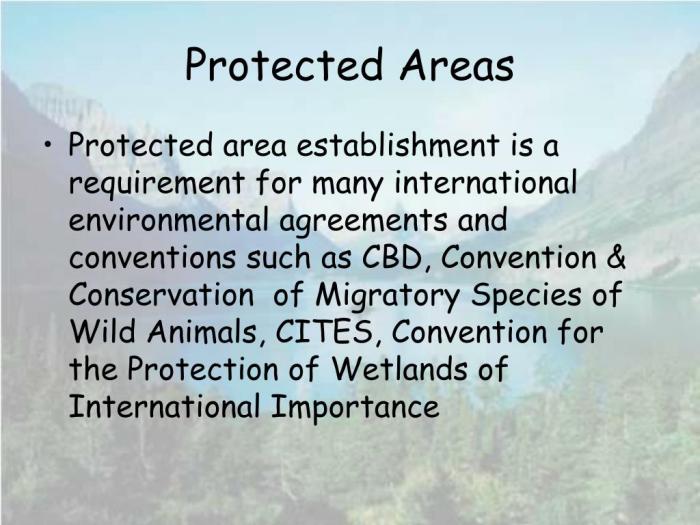 Protected Areas

• Protected area establishment is a requirement for many international environmental agreements and conventions such as CBD, Convention & Conservation  of Migratory Species of Wild Animals, CITES, Convention for the Protection of Wetlands of International Importance